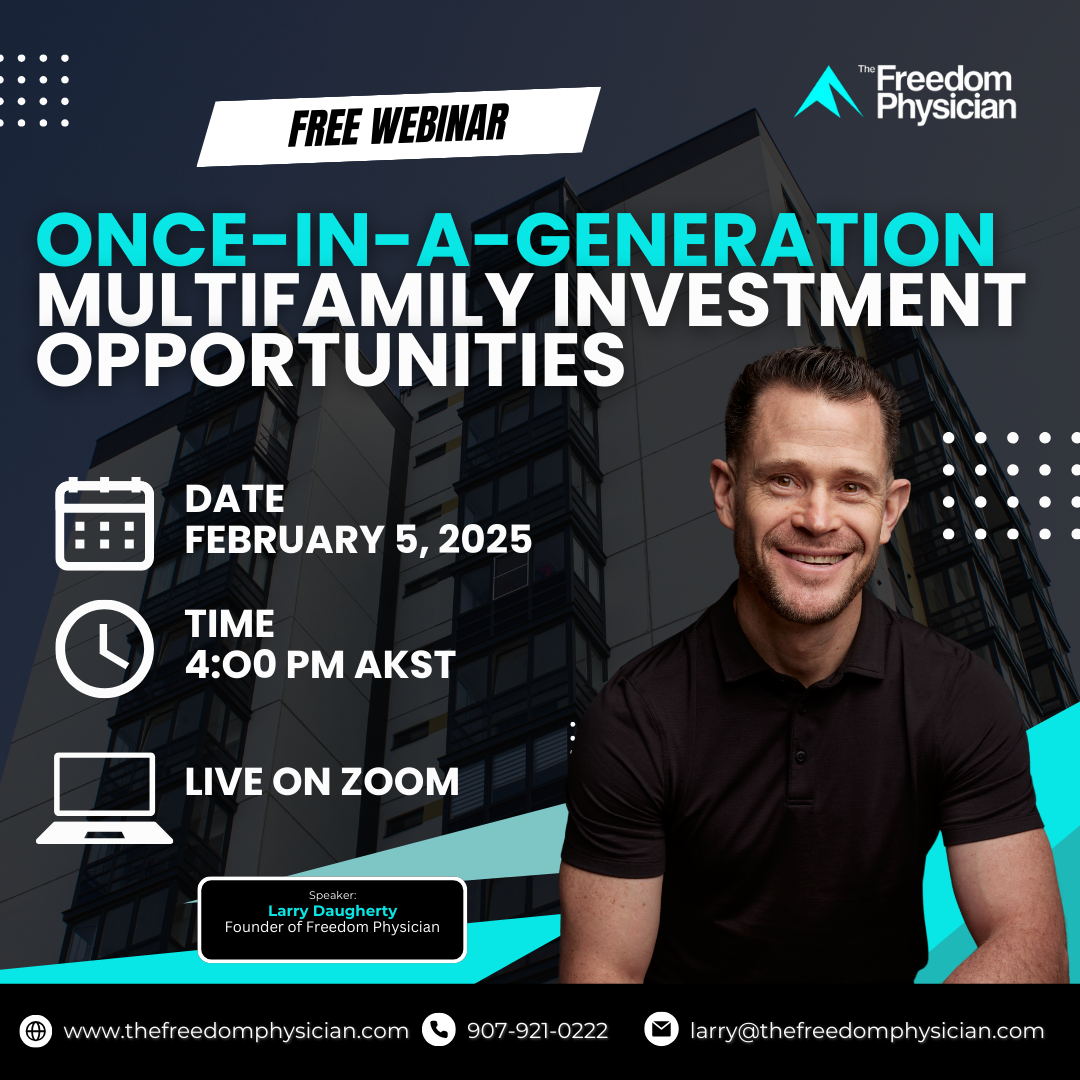 FREE WEBINAR

The Freedom Physician

ONCE-IN-A-GENERATION MULTIFAMILY INVESTMENT OPPORTUNITIES

DATE
FEBRUARY 5, 2025

TIME
4:00 PM AKST

LIVE ON ZOOM

Speaker:
Larry Daugherty
Founder of Freedom Physician

www.thefreedomphysician.com 907-921-0222 larry@thefreedomphysician.com